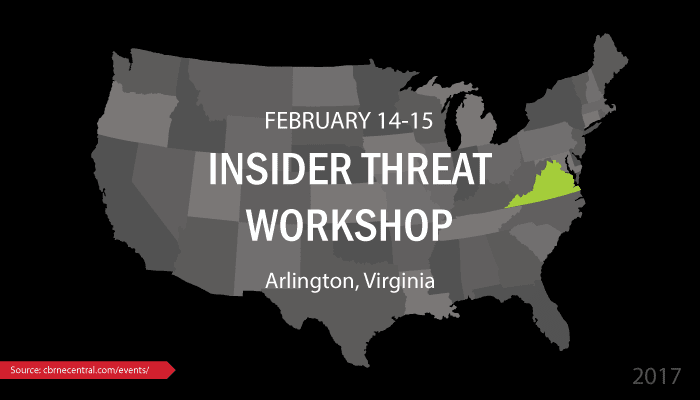 FEBRUARY 14-15

INSIDER THREAT WORKSHOP

Arlington, Virginia

Source: cbrnecentral.com/events/

2017